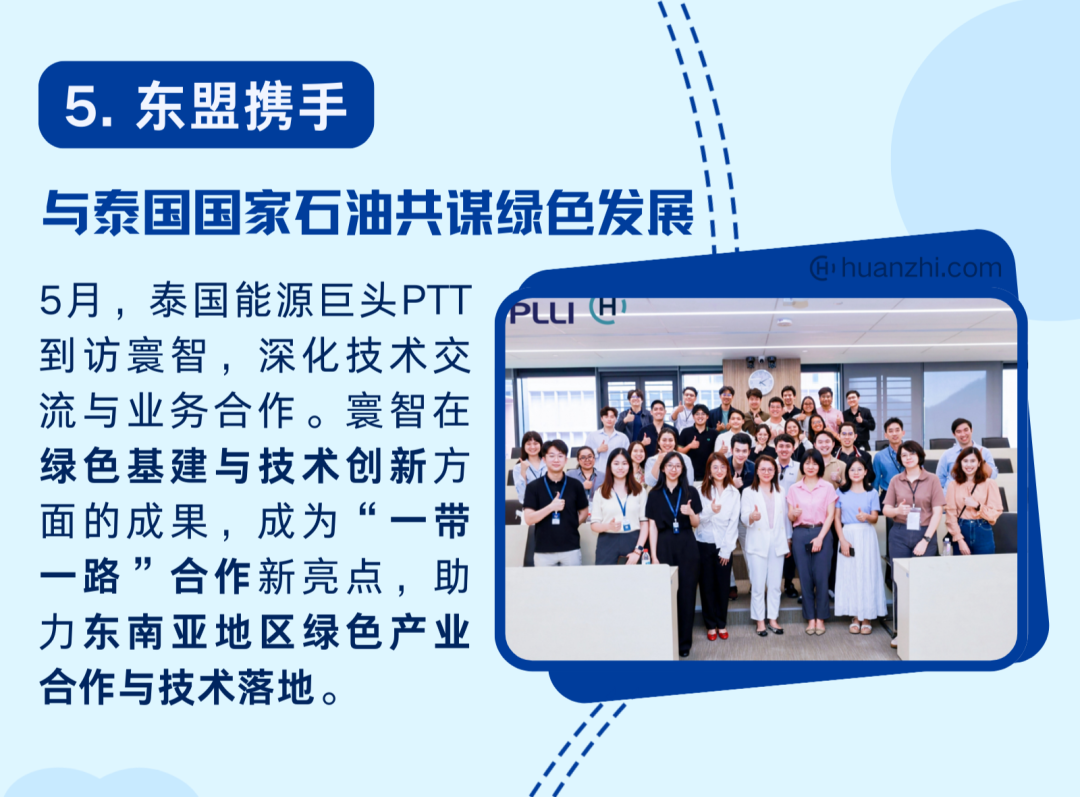 5. 东盟携手

与泰国国家石油共谋绿色发展

5月，泰国能源巨头PTT到访寰智，深化技术交流与业务合作。寰智在绿色基建与技术创新方面的成果，成为“一带一路”合作新亮点，助力东南亚地区绿色产业合作与技术落地。

huanzhi.com

PLLI